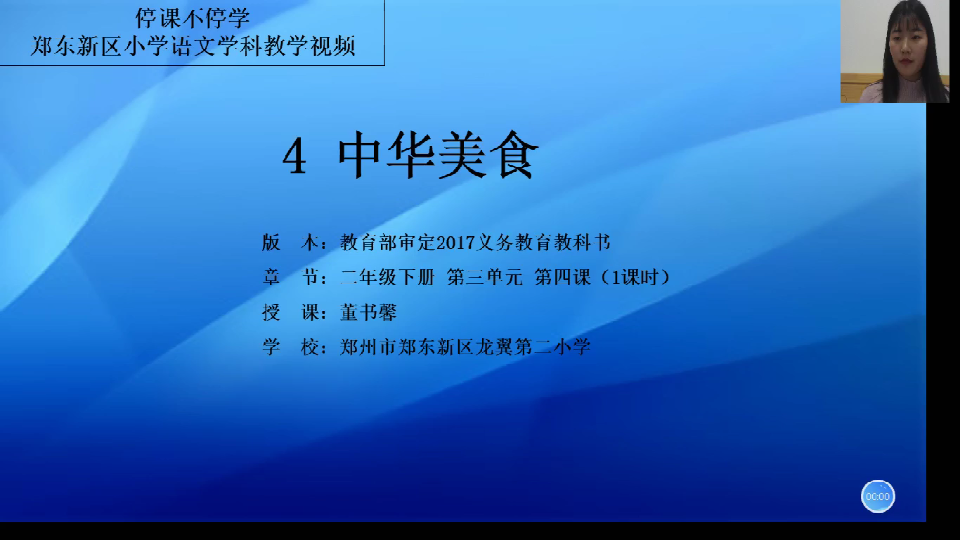 停课不停学
郑东新区小学语文学科教学视频

4 中华美食

版 本：教育部审定2017义务教育教科书
章 节：二年级下册 第三单元 第四课（1课时）
授 课：董书馨
学 校：郑州市郑东新区龙翼第二小学

00:00